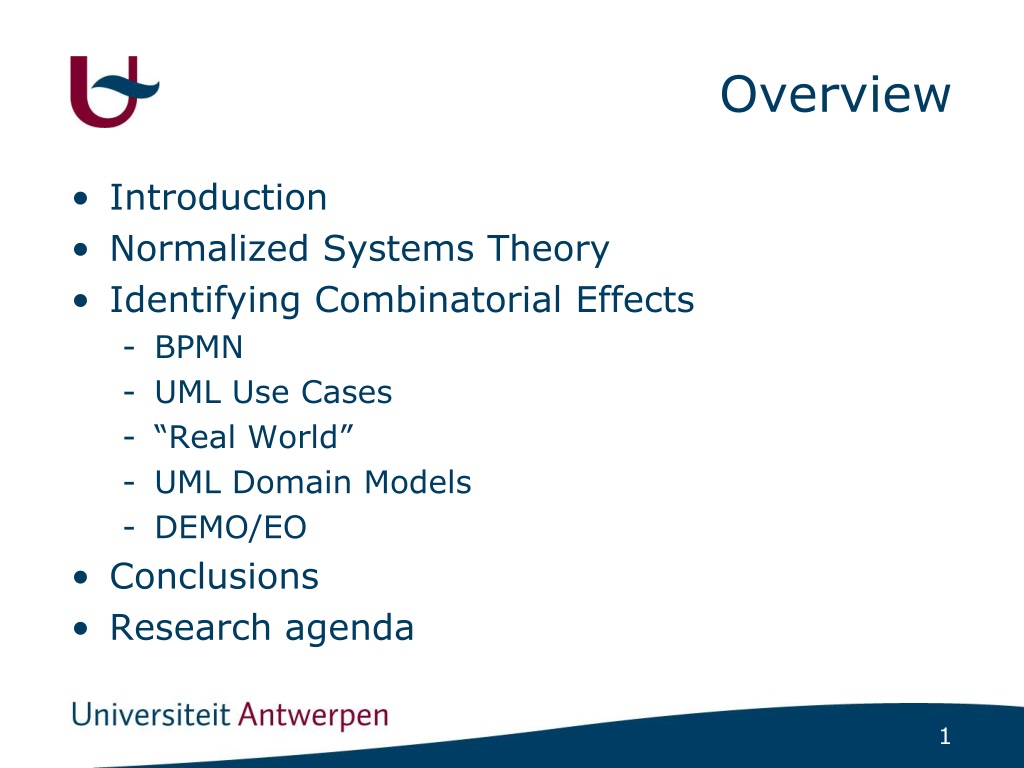 Overview

• Introduction
• Normalized Systems Theory
• Identifying Combinatorial Effects
  - BPMN
  - UML Use Cases
  - “Real World”
  - UML Domain Models
  - DEMO/EO
• Conclusions
• Research agenda

Universiteit Antwerpen

1